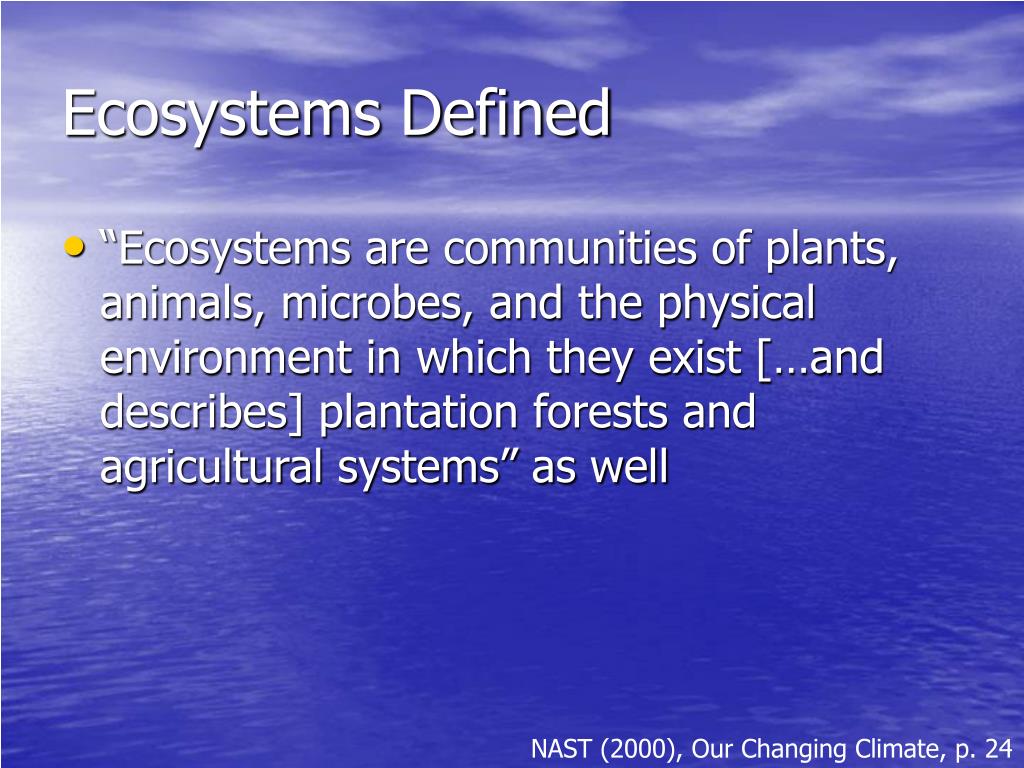 Ecosystems Defined

• “Ecosystems are communities of plants, animals, microbes, and the physical environment in which they exist […and describes] plantation forests and agricultural systems” as well

NAST (2000), Our Changing Climate, p. 24